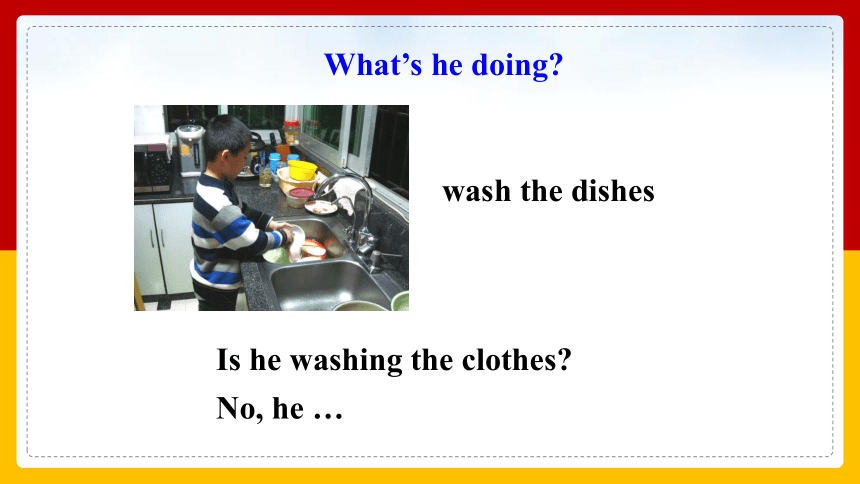 What’s he doing?

wash the dishes

Is he washing the clothes?
No, he …